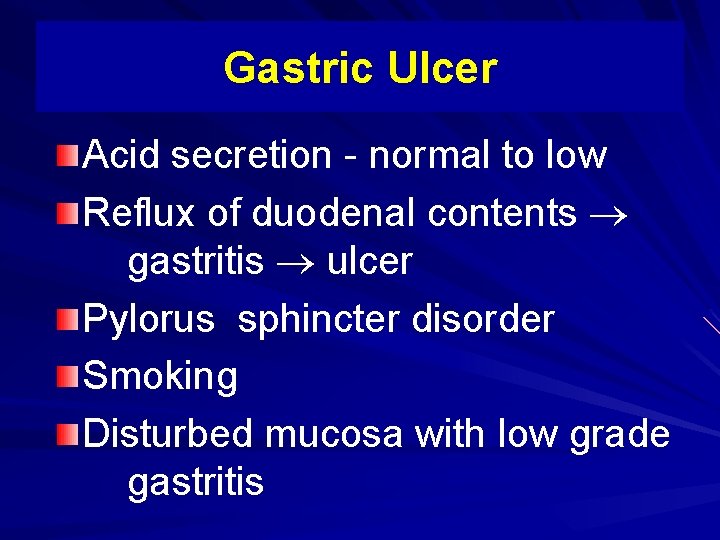 Gastric Ulcer

Acid secretion - normal to low

Reflux of duodenal contents $\rightarrow$ gastritis $\rightarrow$ ulcer

Pylorus sphincter disorder

Smoking

Disturbed mucosa with low grade gastritis